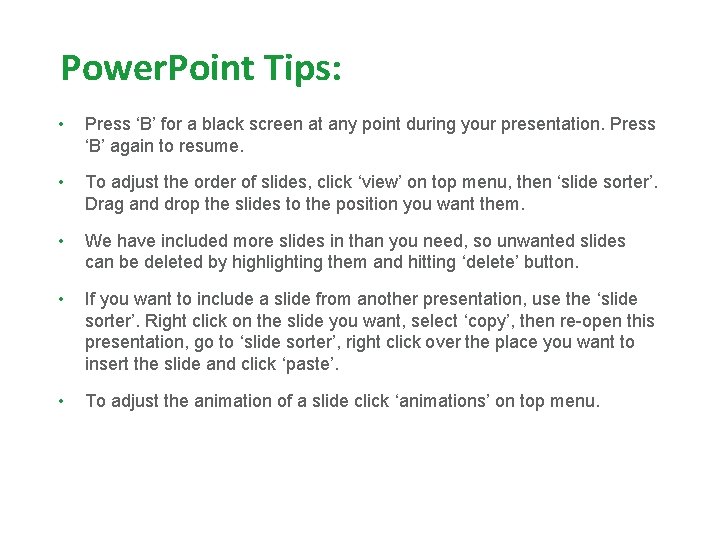 PowerPoint Tips:

• Press ‘B’ for a black screen at any point during your presentation. Press ‘B’ again to resume.

• To adjust the order of slides, click ‘view’ on top menu, then ‘slide sorter’. Drag and drop the slides to the position you want them.

• We have included more slides in than you need, so unwanted slides can be deleted by highlighting them and hitting ‘delete’ button.

• If you want to include a slide from another presentation, use the ‘slide sorter’. Right click on the slide you want, select ‘copy’, then re-open this presentation, go to ‘slide sorter’, right click over the place you want to insert the slide and click ‘paste’.

• To adjust the animation of a slide click ‘animations’ on top menu.